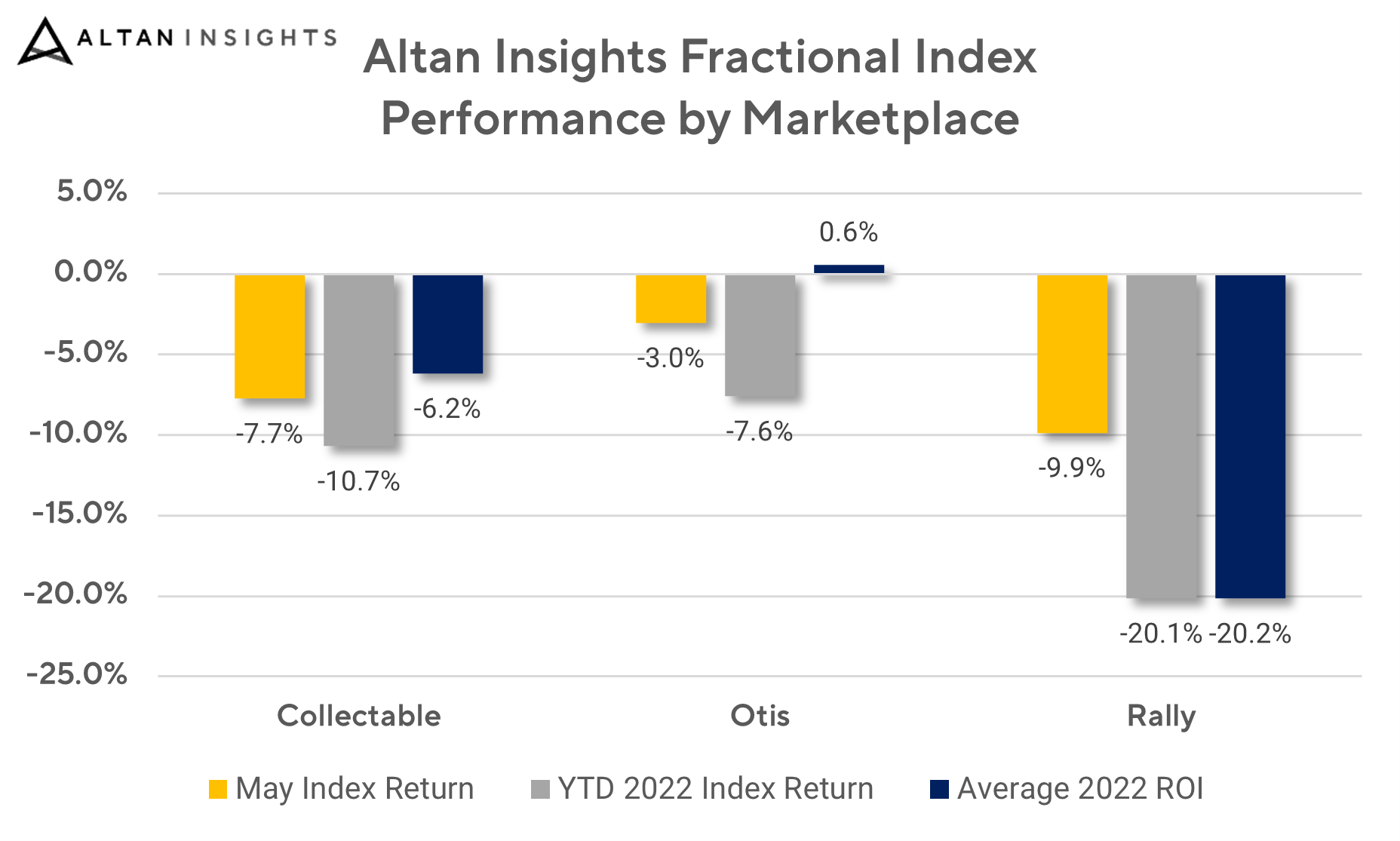 ALTAN INSIGHTS

Altan Insights Fractional Index Performance by Marketplace

5.0%
0.0%
-5.0%
-10.0%
-15.0%
-20.0%
-25.0%

-7.7%
-10.7%
-6.2%
-3.0%
-7.6%
0.6%
-9.9%
-20.1%
-20.2%

Collectable
Otis
Rally

May Index Return
YTD 2022 Index Return
Average 2022 ROI